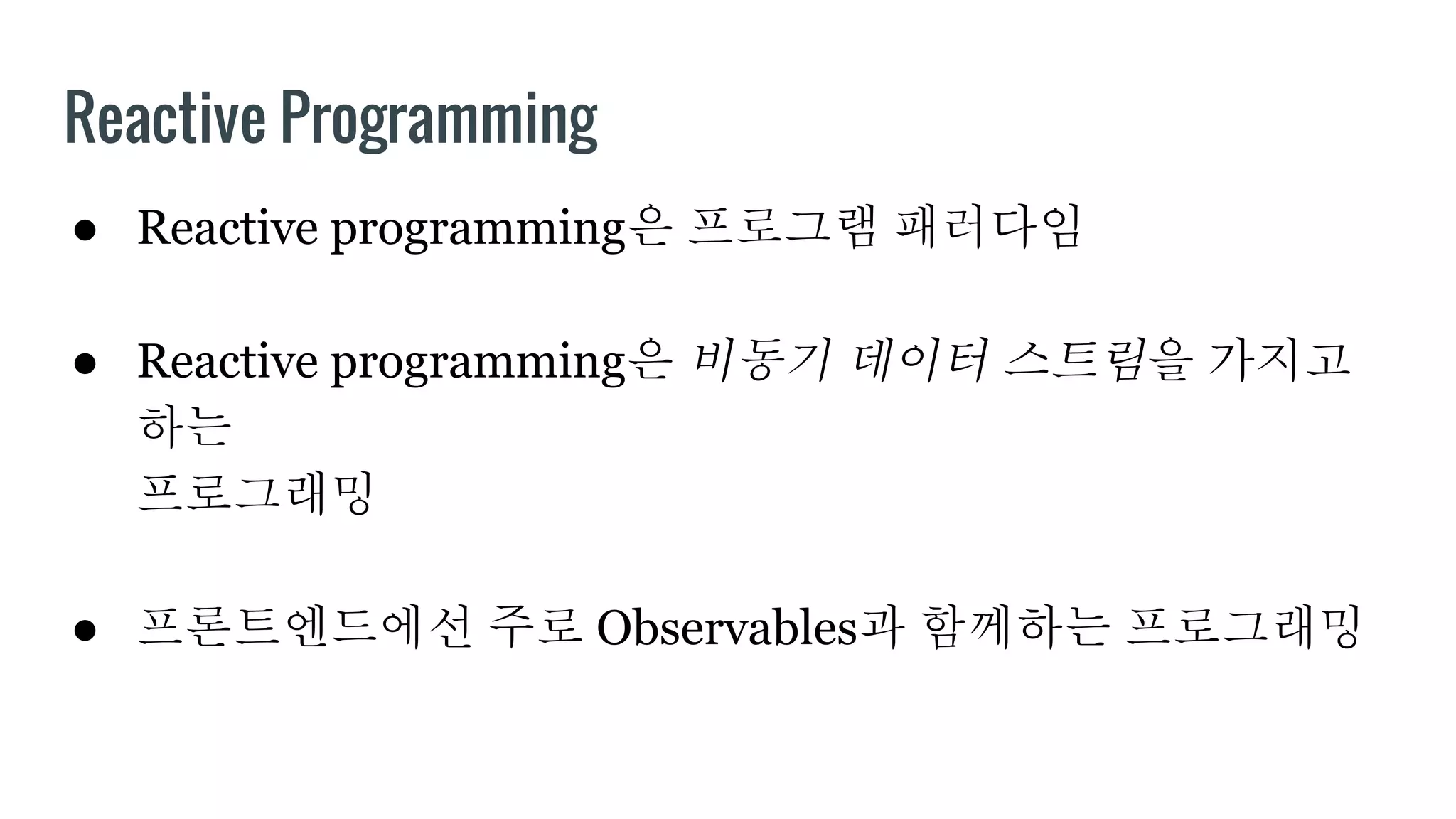 Reactive Programming

● Reactive programming은 프로그램 패러다임

● Reactive programming은 비동기 데이터 스트림을 가지고 하는
프로그래밍

● 프론트엔드에선 주로 Observables과 함께하는 프로그래밍